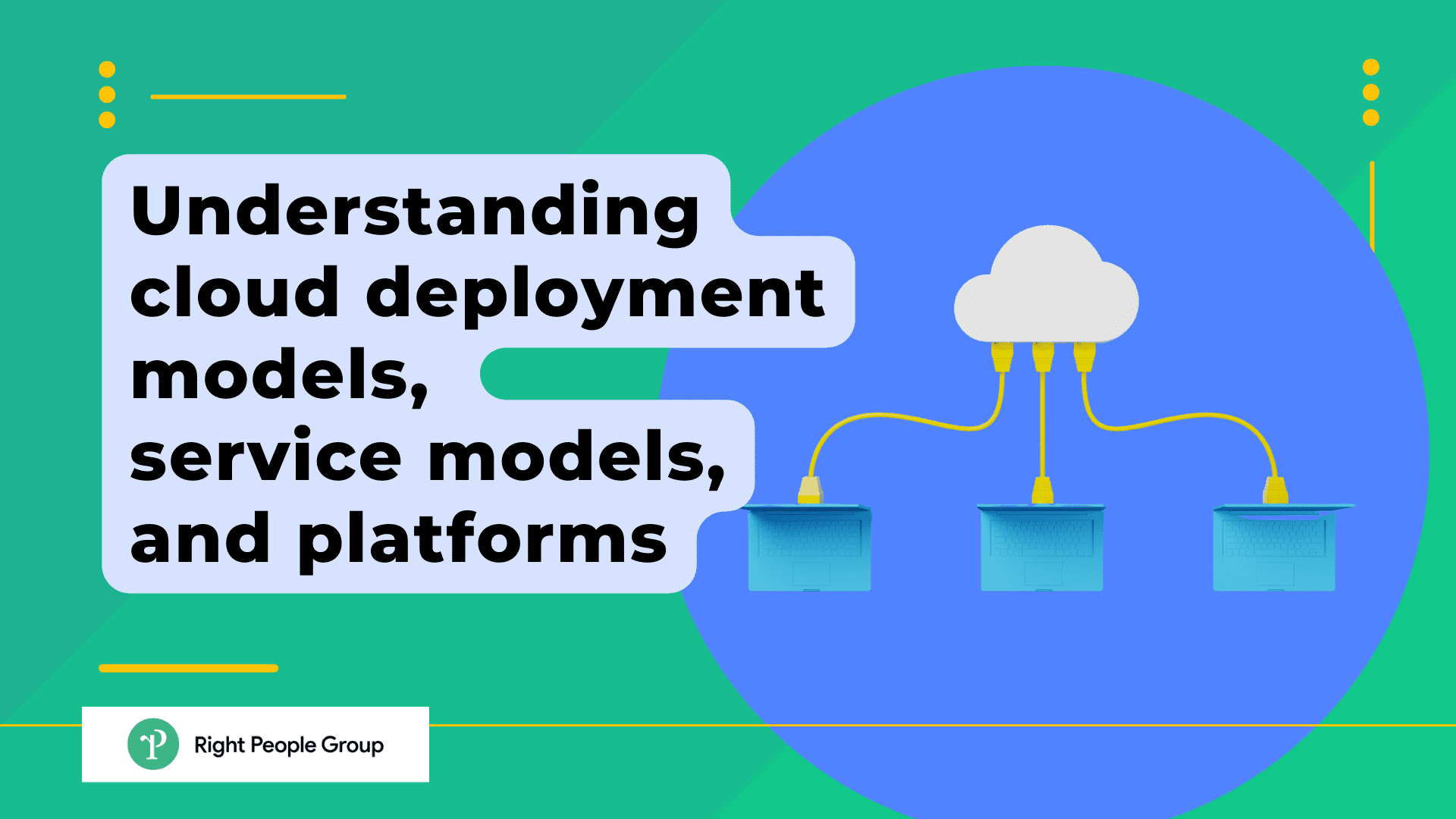 Understanding cloud deployment models, service models, and platforms

Right People Group